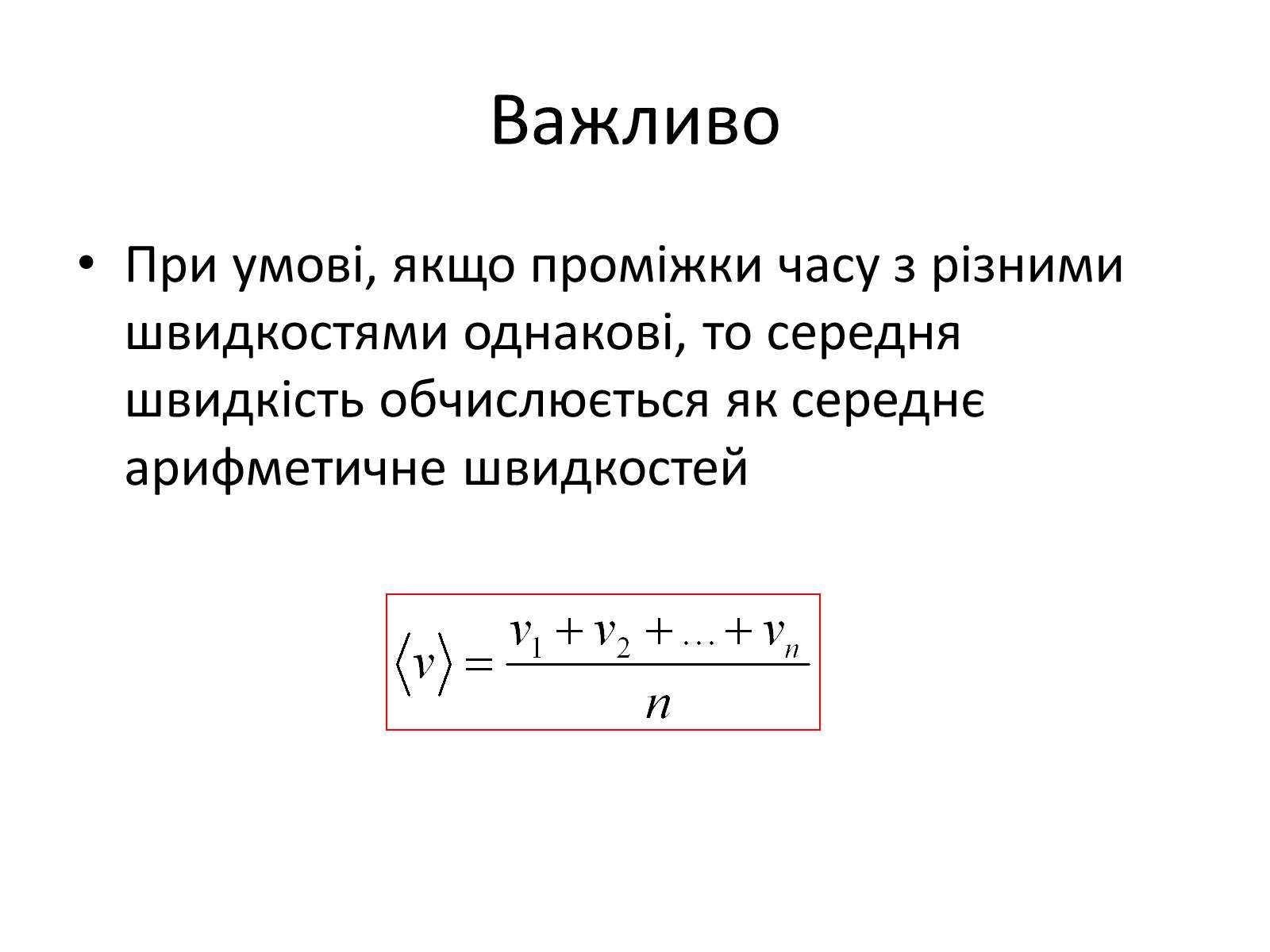 Важливо

• При умові, якщо проміжки часу з різними швидкостями однакові, то середня швидкість обчислюється як середнє арифметичне швидкостей

$\langle v \rangle = \frac{v_1 + v_2 + \ldots + v_n}{n}$